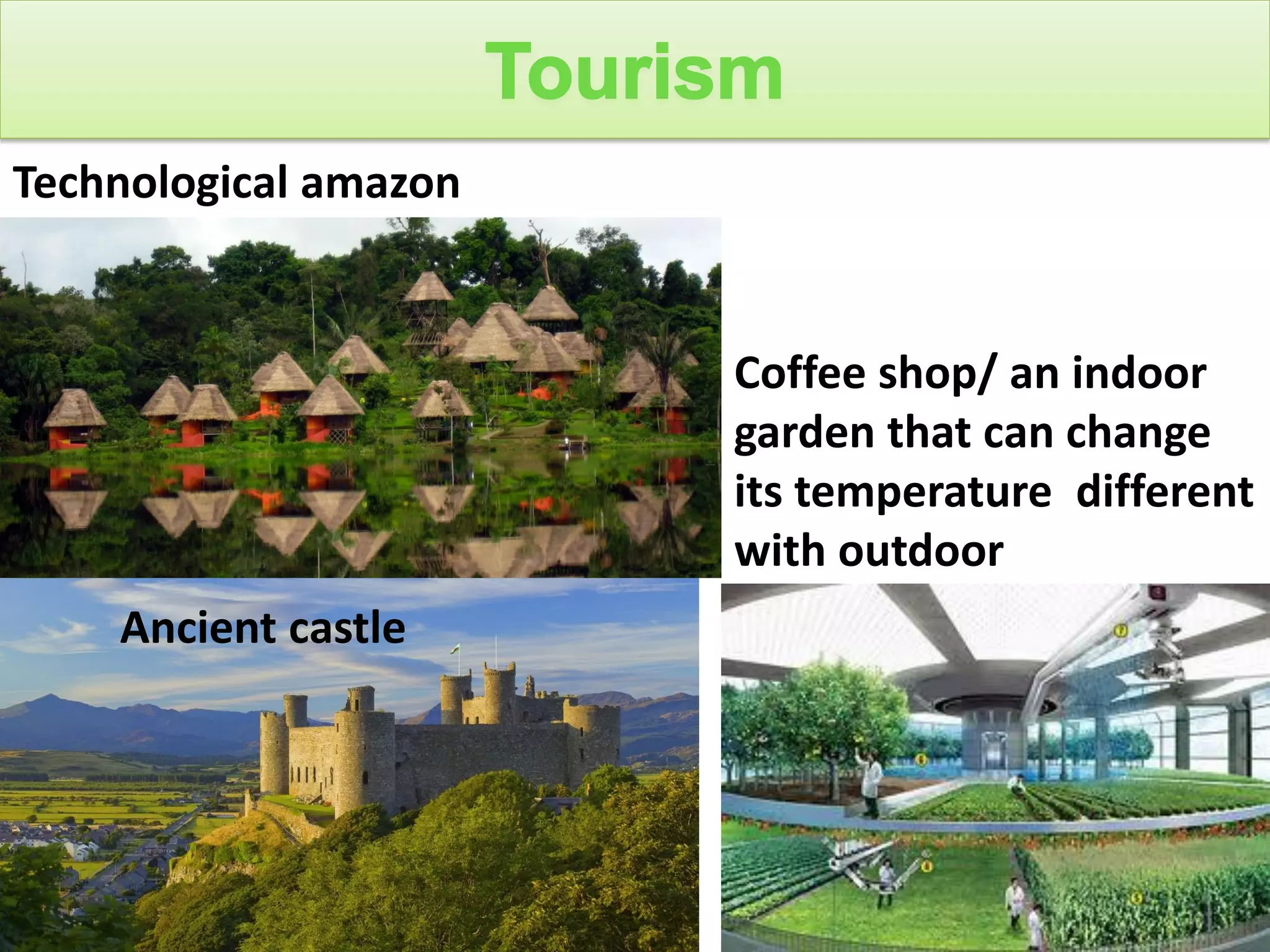 Tourism

Technological amazon

Coffee shop/ an indoor garden that can change its temperature  different with outdoor

Ancient castle